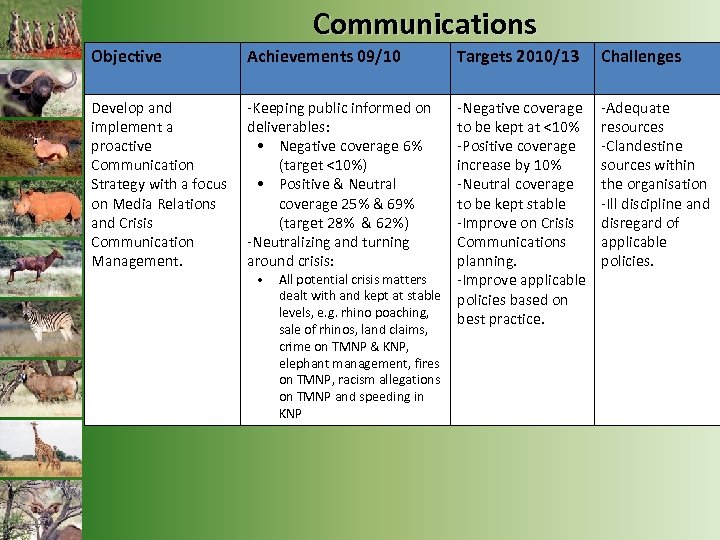 Communications

| Objective | Achievements 09/10 | Targets 2010/13 | Challenges |
|---|---|---|---|
| Develop and implement a proactive Communication Strategy with a focus on Media Relations and Crisis Communication Management. | -Keeping public informed on deliverables: • Negative coverage 6% (target <10%) • Positive & Neutral coverage 25% & 69% (target 28% & 62%) -Neutralizing and turning around crisis: • All potential crisis matters dealt with and kept at stable levels, e.g. rhino poaching, sale of rhinos, land claims, crime on TMNP & KNP, elephant management, fires on TMNP, racism allegations on TMNP and speeding in KNP | -Negative coverage to be kept at <10% -Positive coverage increase by 10% -Neutral coverage to be kept stable -Improve on Crisis Communications planning. -Improve applicable policies based on best practice. | -Adequate resources -Clandestine sources within the organisation -Ill discipline and disregard of applicable policies. |